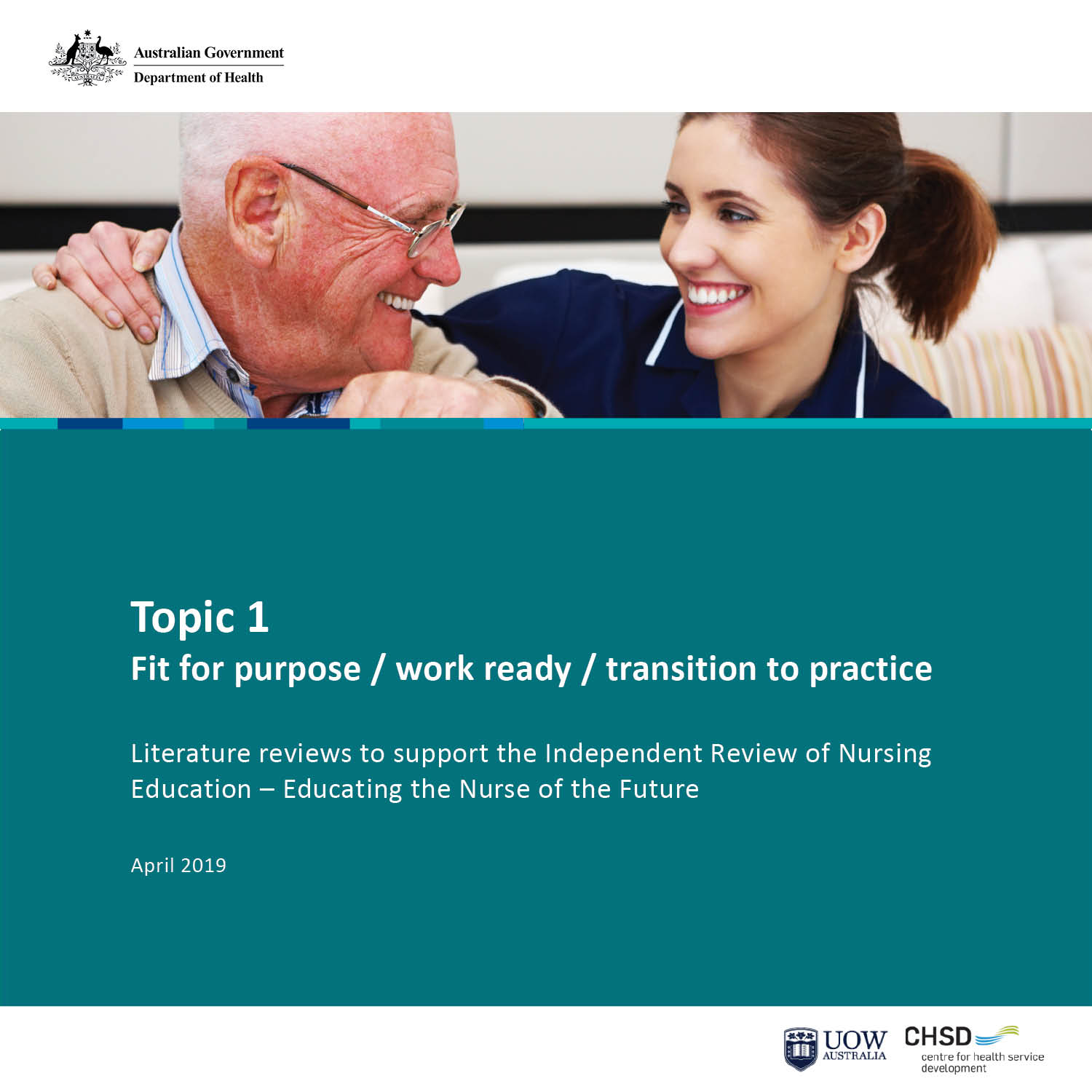 Australian Government
Department of Health

Topic 1
Fit for purpose / work ready / transition to practice

Literature reviews to support the Independent Review of Nursing Education – Educating the Nurse of the Future

April 2019

UOW AUSTRALIA

CHSD
centre for health service development